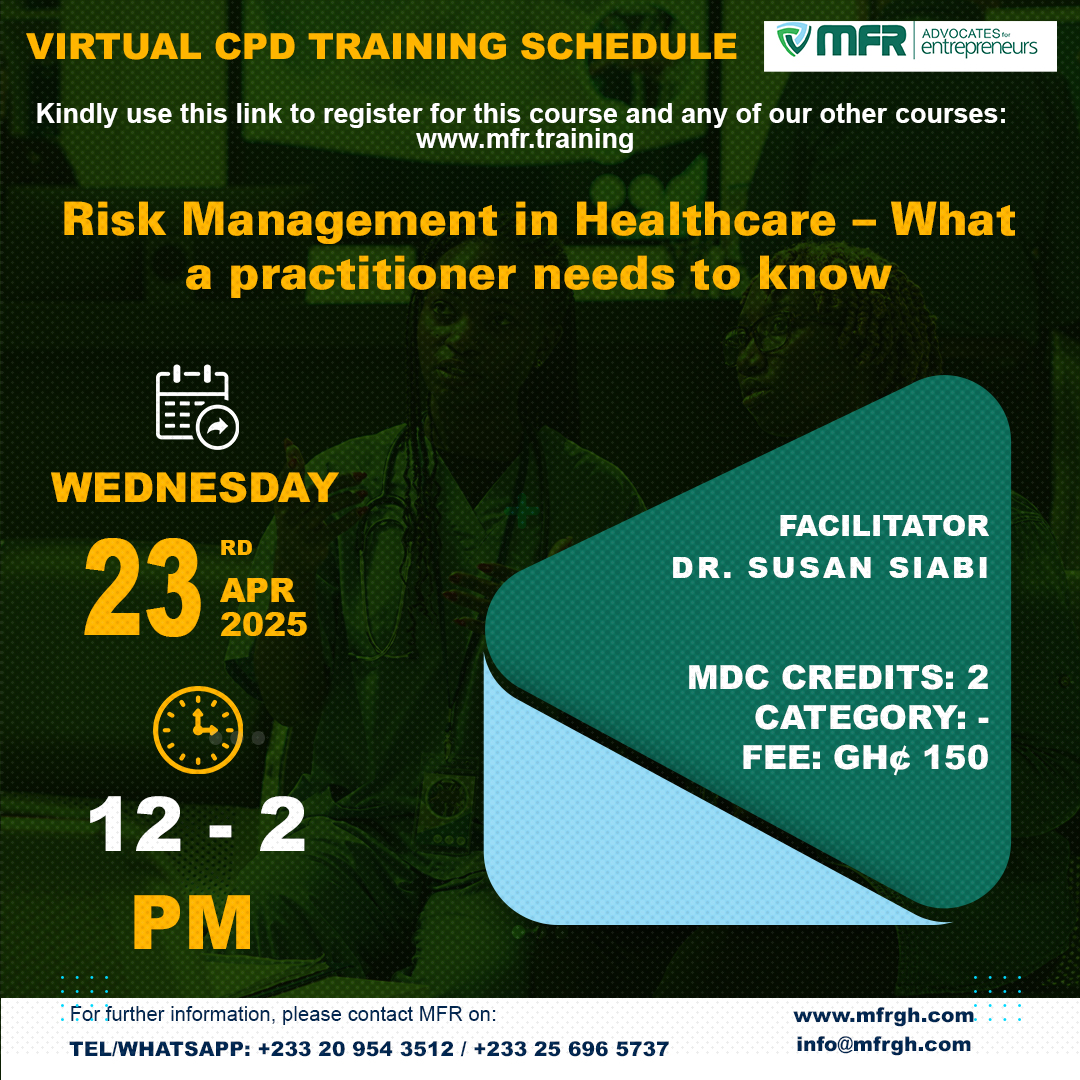 VIRTUAL CPD TRAINING SCHEDULE

MFR ADVOCATES for entrepreneurs

Kindly use this link to register for this course and any of our other courses: www.mfr.training

Risk Management in Healthcare – What a practitioner needs to know

WEDNESDAY

23 RD APR 2025

12 - 2 PM

FACILITATOR
DR. SUSAN SIABI

MDC CREDITS: 2
CATEGORY: -
FEE: GH¢ 150

For further information, please contact MFR on:
TEL/WHATSAPP: +233 20 954 3512 / +233 25 696 5737

www.mfrgh.com
info@mfrgh.com